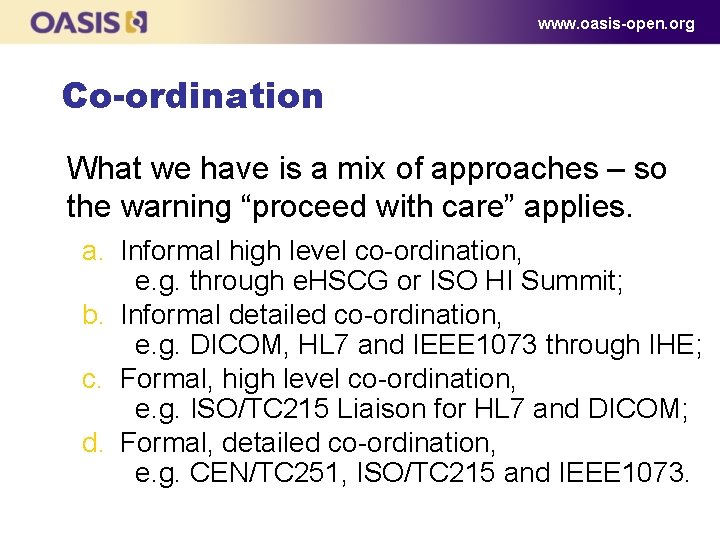 OASIS

www.oasis-open.org

Co-ordination

What we have is a mix of approaches – so the warning “proceed with care” applies.

a. Informal high level co-ordination, e.g. through eHSCG or ISO HI Summit;
b. Informal detailed co-ordination, e.g. DICOM, HL7 and IEEE1073 through IHE;
c. Formal, high level co-ordination, e.g. ISO/TC215 Liaison for HL7 and DICOM;
d. Formal, detailed co-ordination, e.g. CEN/TC251, ISO/TC215 and IEEE1073.